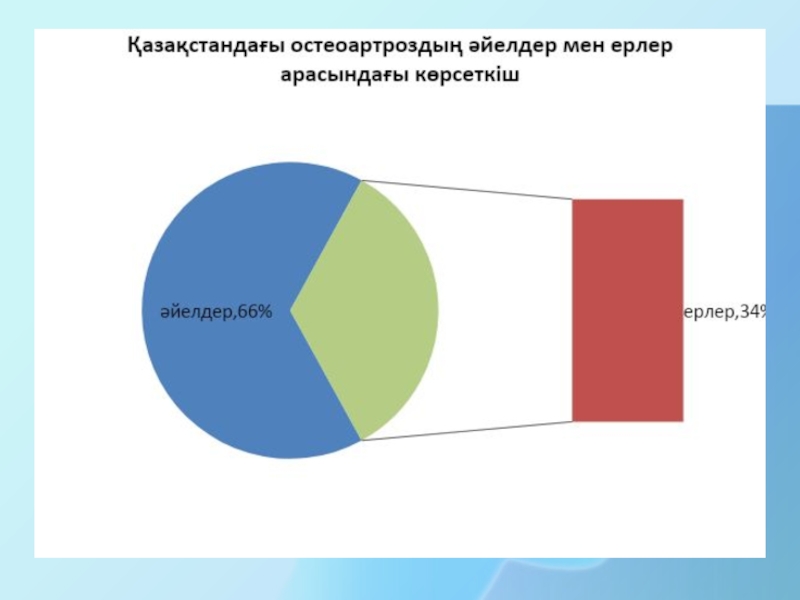 Қазақстандағы остеоартроздың әйелдер мен ерлер арасындағы көрсеткіш

әйелдер,66%

ерлер,34%